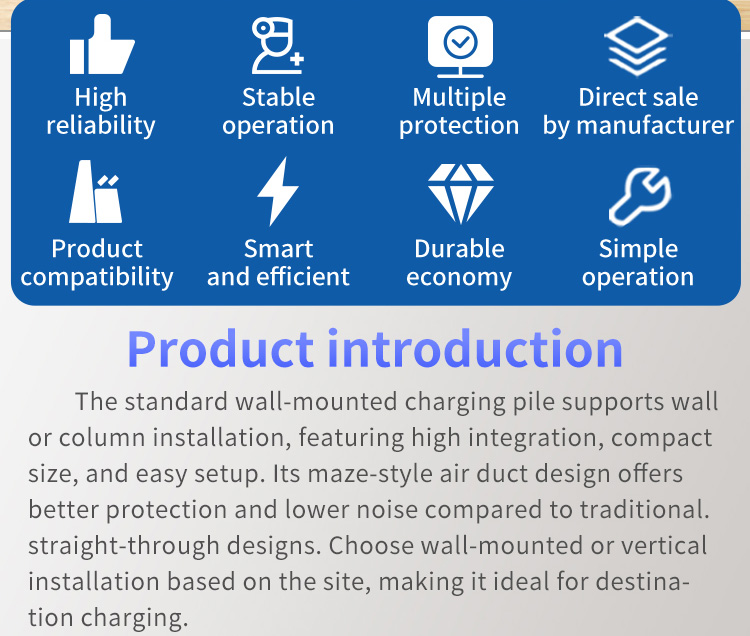 High reliability

Stable operation

Multiple protection

Direct sale by manufacturer

Product compatibility

Smart and efficient

Durable economy

Simple operation

Product introduction

The standard wall-mounted charging pile supports wall or column installation, featuring high integration, compact size, and easy setup. Its maze-style air duct design offers better protection and lower noise compared to traditional. straight-through designs. Choose wall-mounted or vertical installation based on the site, making it ideal for destination charging.